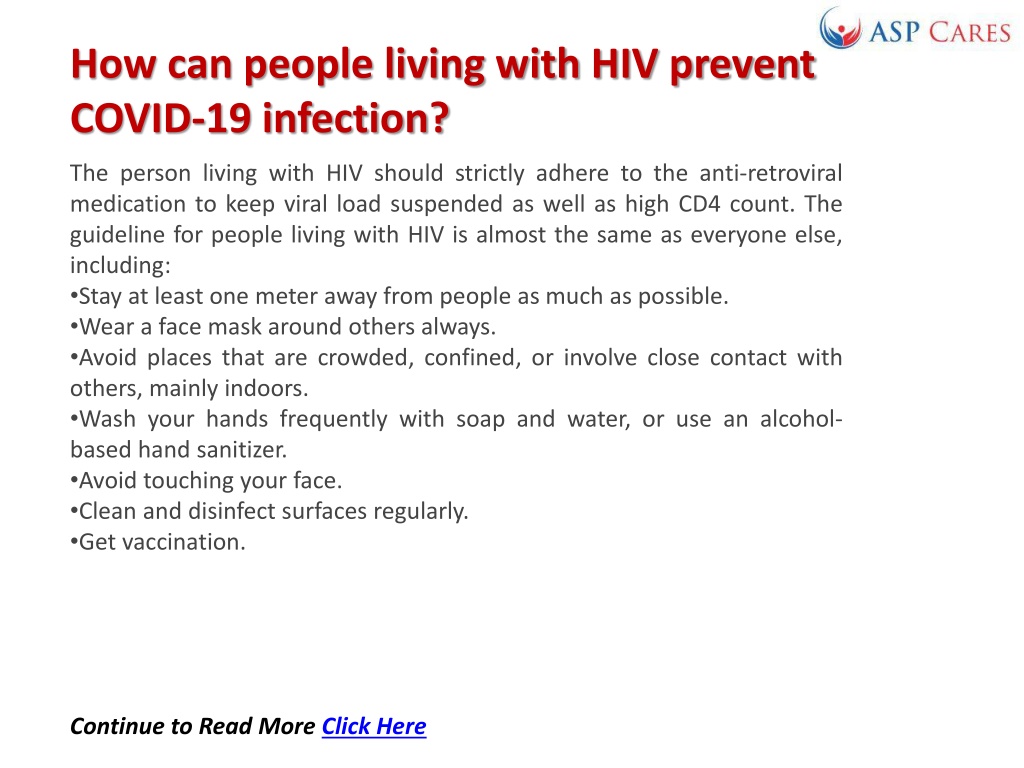 ASP CARES

How can people living with HIV prevent COVID-19 infection?

The person living with HIV should strictly adhere to the anti-retroviral medication to keep viral load suspended as well as high CD4 count. The guideline for people living with HIV is almost the same as everyone else, including:
•Stay at least one meter away from people as much as possible.
•Wear a face mask around others always.
•Avoid places that are crowded, confined, or involve close contact with others, mainly indoors.
•Wash your hands frequently with soap and water, or use an alcohol-based hand sanitizer.
•Avoid touching your face.
•Clean and disinfect surfaces regularly.
•Get vaccination.

Continue to Read More Click Here